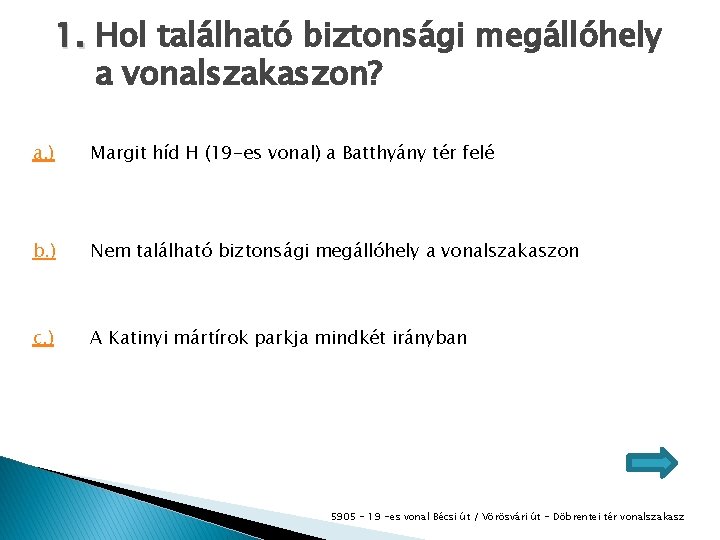 1. Hol található biztonsági megállóhely a vonalszakaszon?

a.) Margit híd H (19-es vonal) a Batthyány tér felé

b.) Nem található biztonsági megállóhely a vonalszakaszon

c.) A Katinyi mártírok parkja mindkét irányban

5905 - 19 -es vonal Bécsi út / Vörösvári út - Döbrentei tér vonalszakasz